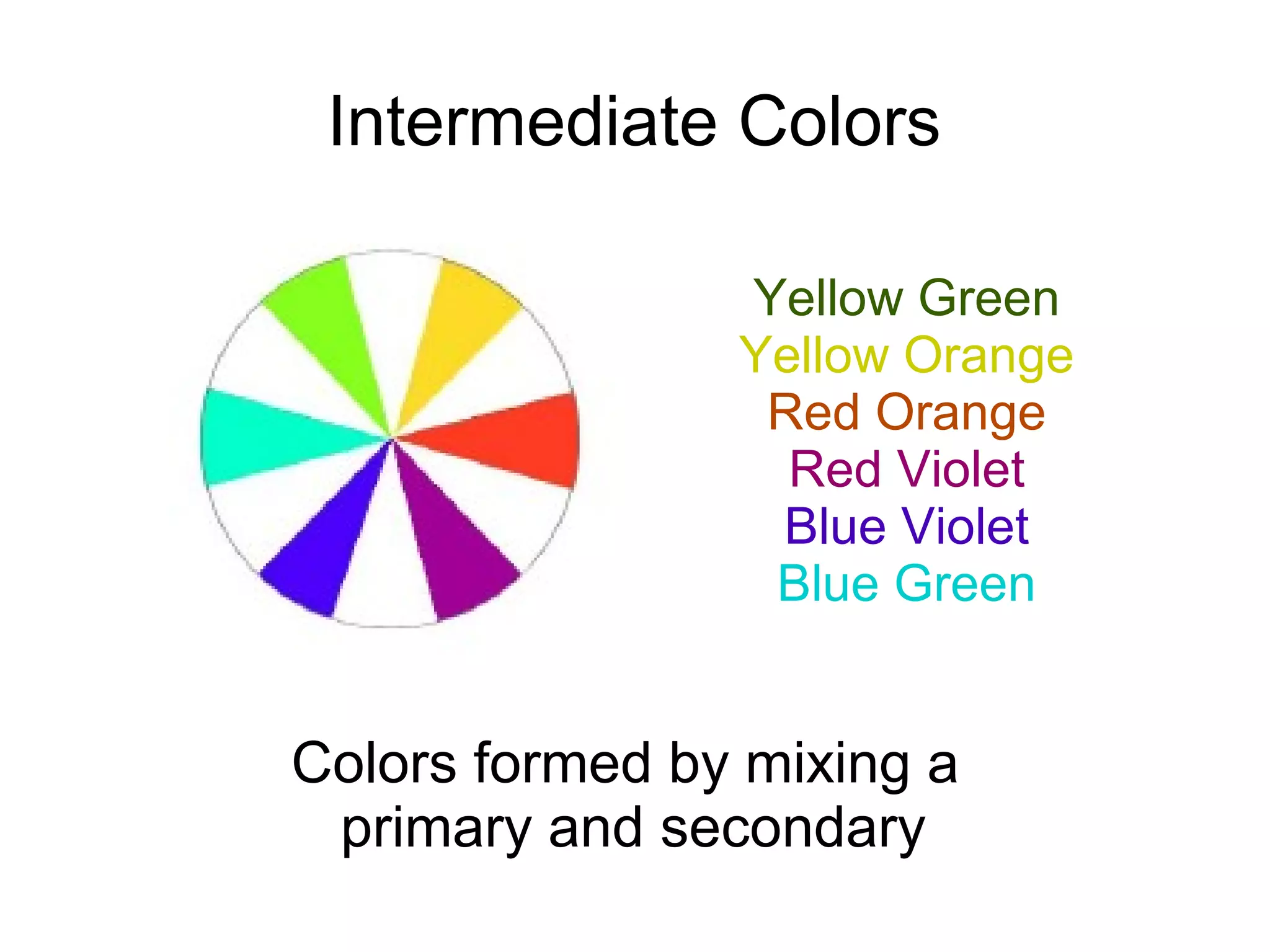 Intermediate Colors

Yellow Green
Yellow Orange
Red Orange
Red Violet
Blue Violet
Blue Green

Colors formed by mixing a primary and secondary